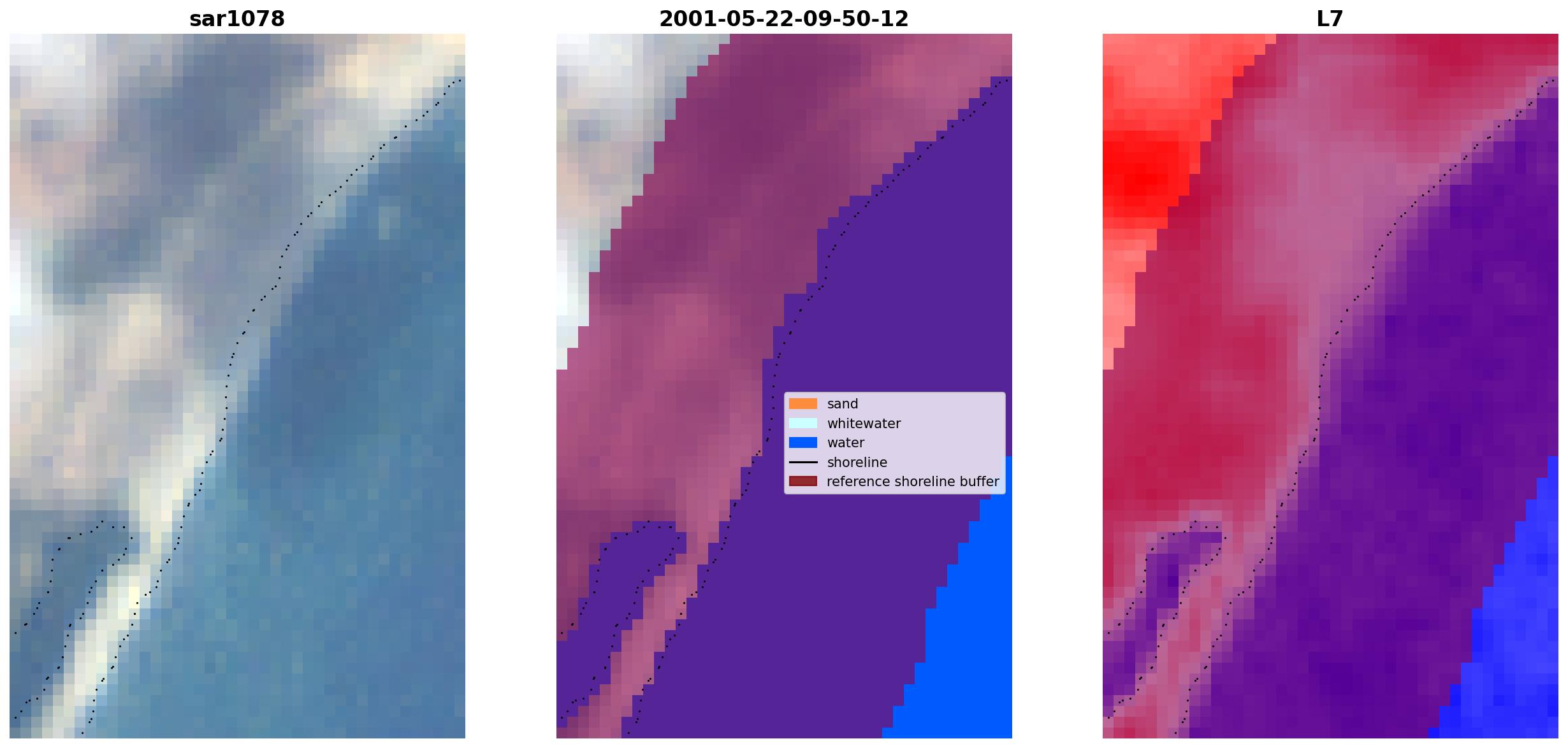 sar1078

2001-05-22-09-50-12

sand
whitewater
water
shoreline
reference shoreline buffer

L7